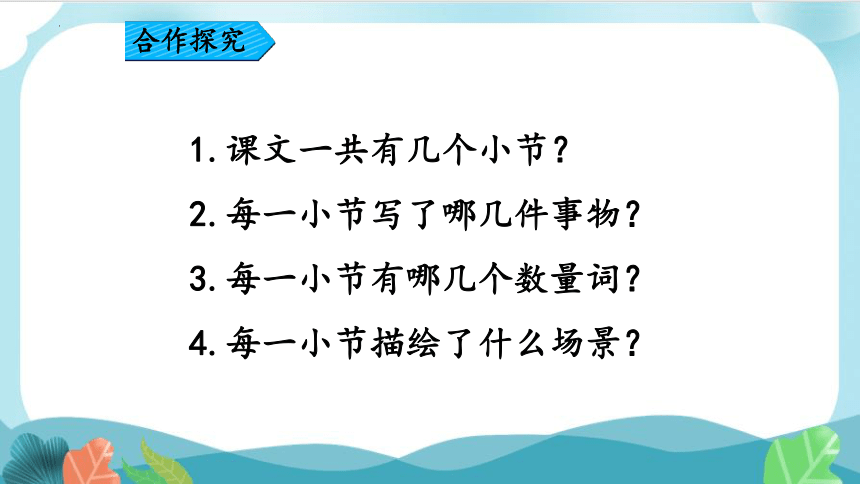 合作探究

1.课文一共有几个小节？

2.每一小节写了哪几件事物？

3.每一小节有哪几个数量词？

4.每一小节描绘了什么场景？